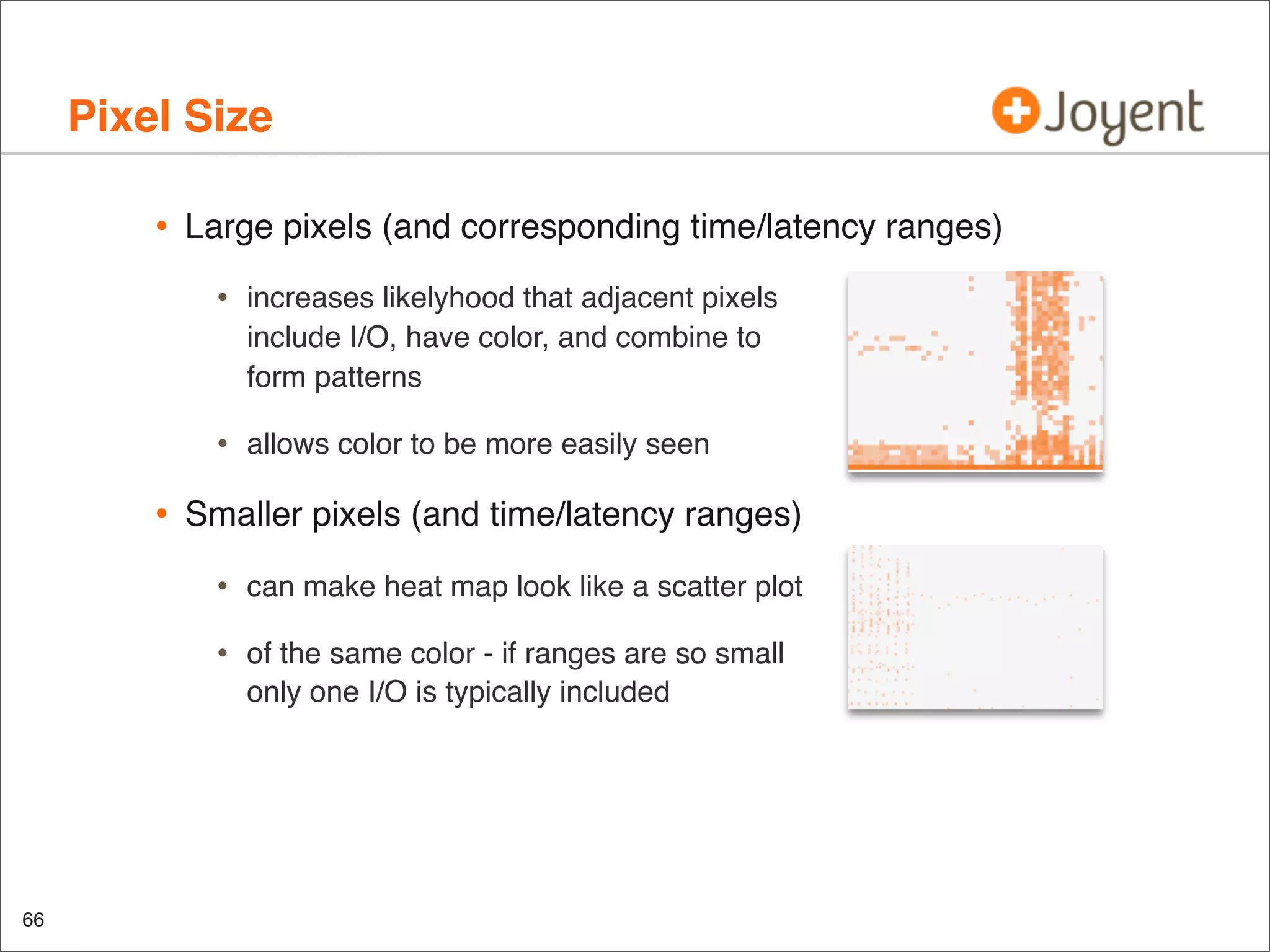 Pixel Size

Joyent

• Large pixels (and corresponding time/latency ranges)

• increases likelyhood that adjacent pixels include I/O, have color, and combine to form patterns

• allows color to be more easily seen

• Smaller pixels (and time/latency ranges)

• can make heat map look like a scatter plot

• of the same color - if ranges are so small only one I/O is typically included

66